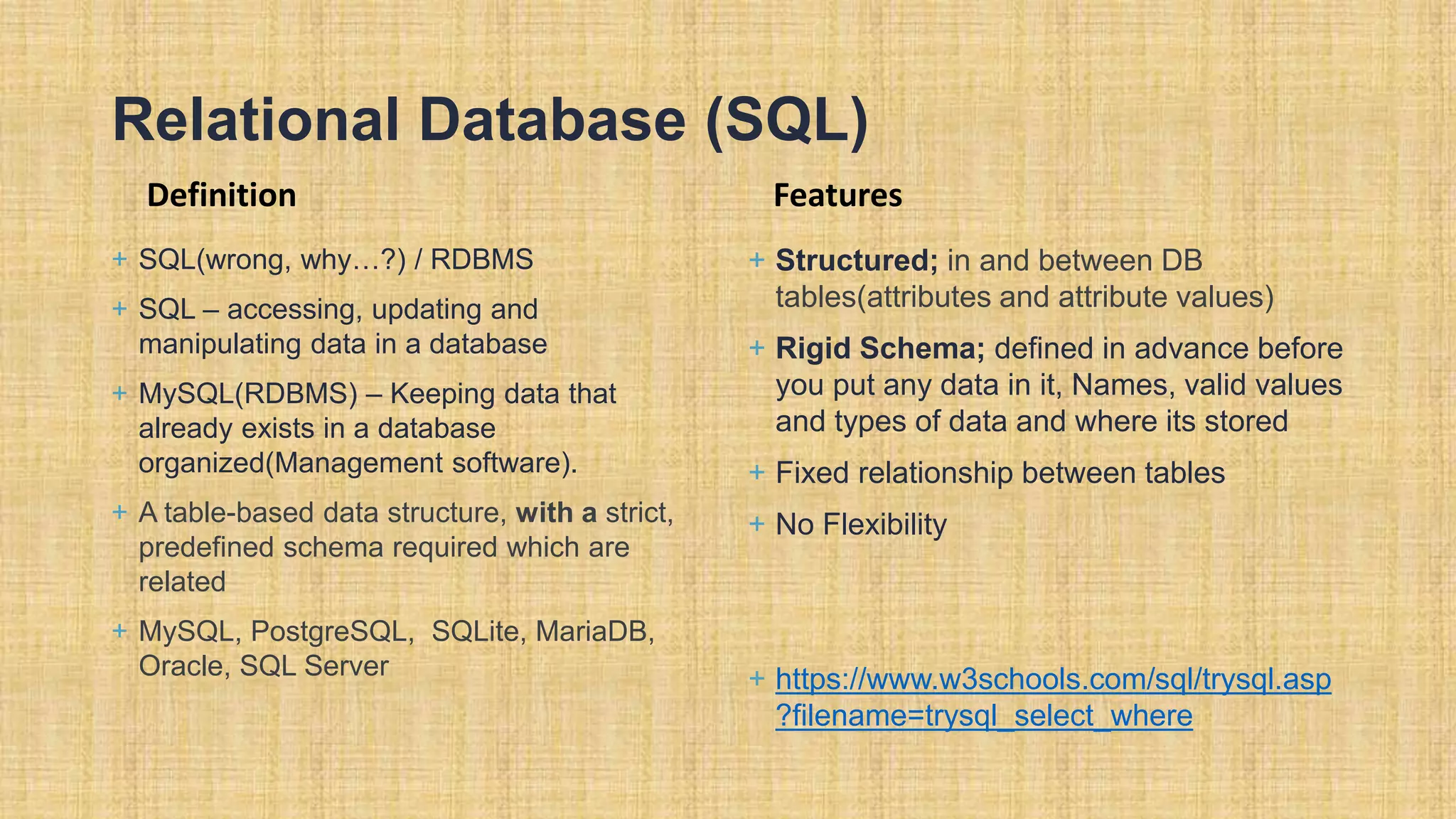 Relational Database (SQL)

Definition

+ SQL(wrong, why…?) / RDBMS

+ SQL – accessing, updating and manipulating data in a database

+ MySQL(RDBMS) – Keeping data that already exists in a database organized(Management software).

+ A table-based data structure, with a strict, predefined schema required which are related

+ MySQL, PostgreSQL, SQLite, MariaDB, Oracle, SQL Server

Features

+ Structured; in and between DB tables(attributes and attribute values)

+ Rigid Schema; defined in advance before you put any data in it, Names, valid values and types of data and where its stored

+ Fixed relationship between tables

+ No Flexibility

+ https://www.w3schools.com/sql/trysql.asp?filename=trysql_select_where